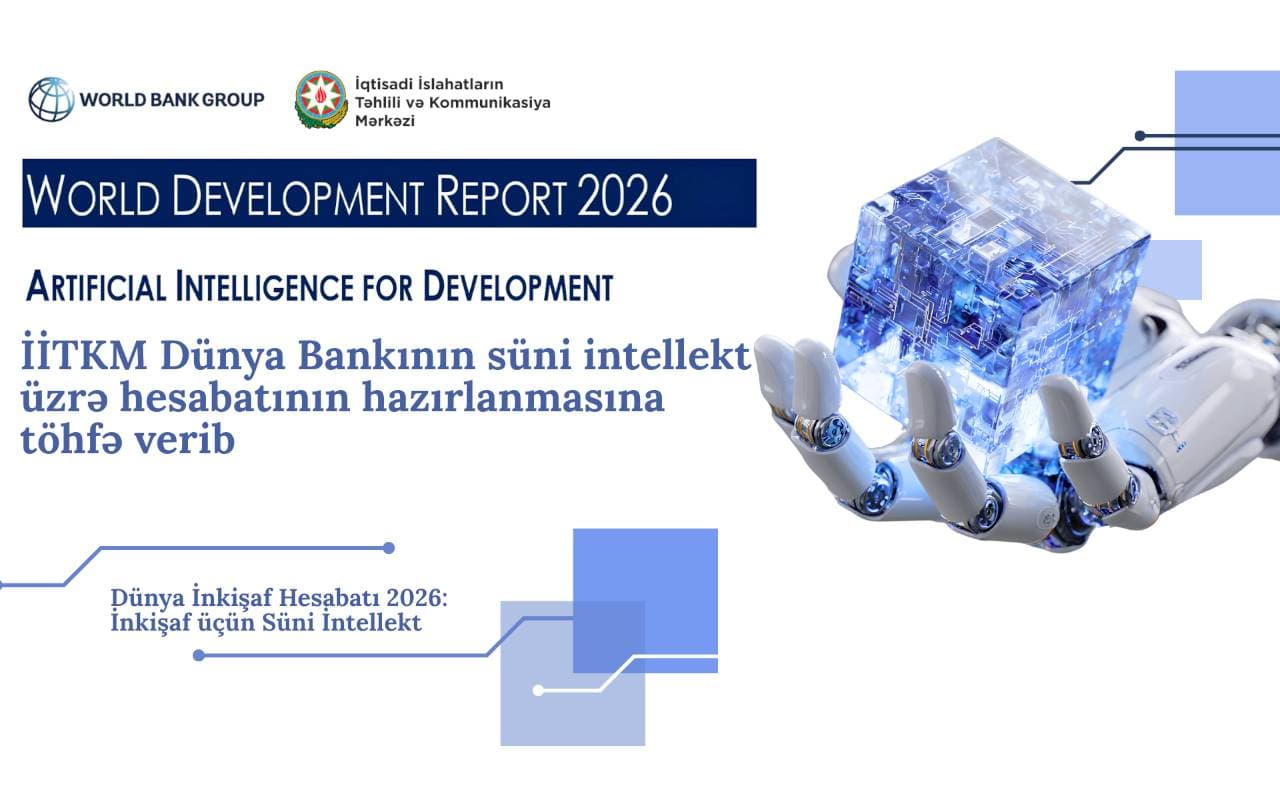 WORLD BANK GROUP

İqtisadi İslahatların Təhlili və Kommunikasiya Mərkəzi

WORLD DEVELOPMENT REPORT 2026

ARTIFICIAL INTELLIGENCE FOR DEVELOPMENT

İİTKM Dünya Bankının süni intellekt üzrə hesabatının hazırlanmasına töhfə verib

Dünya İnkişaf Hesabatı 2026: İnkişaf üçün Süni İntellekt